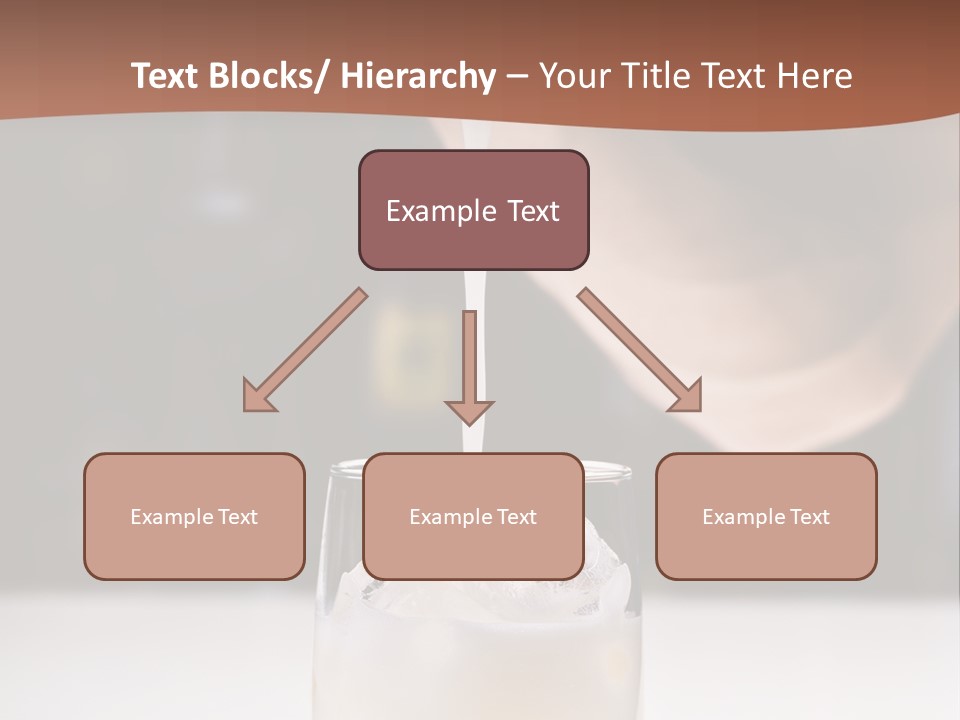 Text Blocks/ Hierarchy – Your Title Text Here

Example Text

Example Text

Example Text

Example Text